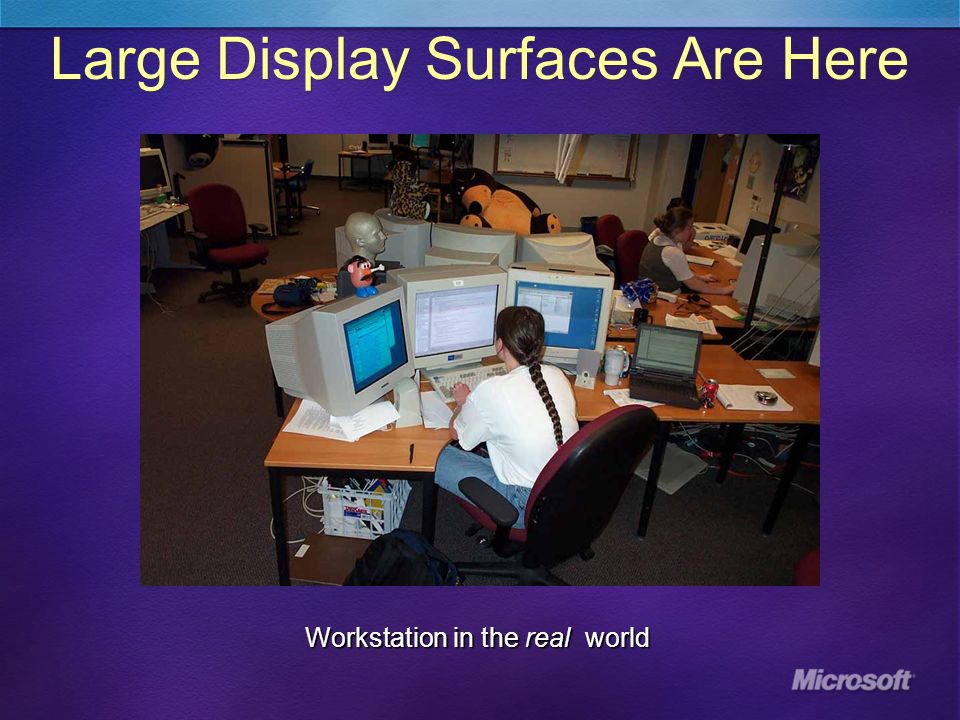 Large Display Surfaces Are Here

Workstation in the real world

Microsoft